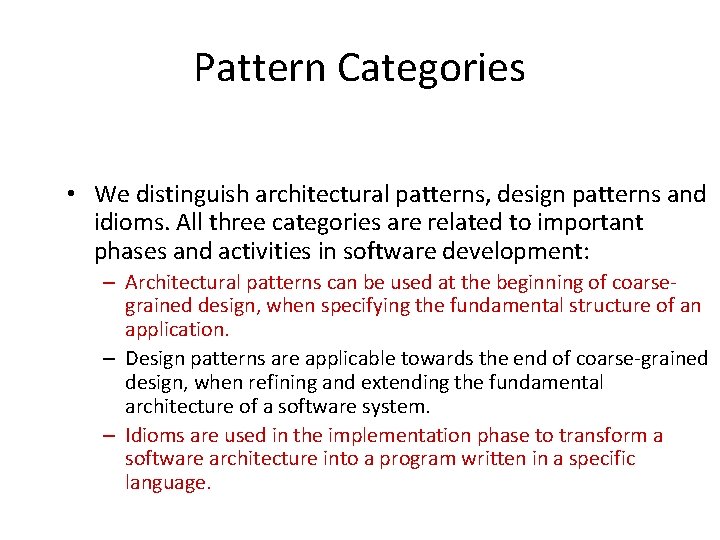 Pattern Categories

• We distinguish architectural patterns, design patterns and idioms. All three categories are related to important phases and activities in software development:

– Architectural patterns can be used at the beginning of coarse-grained design, when specifying the fundamental structure of an application.

– Design patterns are applicable towards the end of coarse-grained design, when refining and extending the fundamental architecture of a software system.

– Idioms are used in the implementation phase to transform a software architecture into a program written in a specific language.